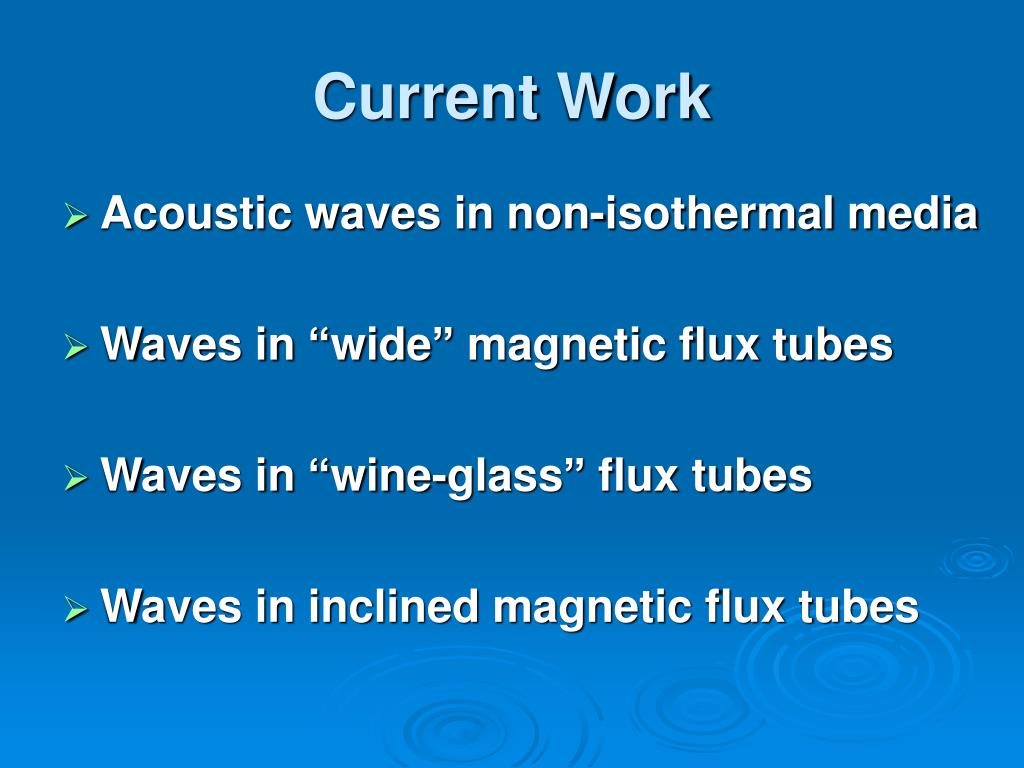 Current Work

➢ Acoustic waves in non-isothermal media

➢ Waves in “wide” magnetic flux tubes

➢ Waves in “wine-glass” flux tubes

➢ Waves in inclined magnetic flux tubes